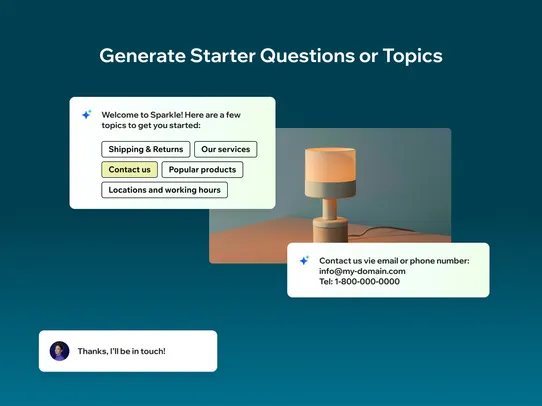 Generate Starter Questions or Topics

Welcome to Sparkle! Here are a few topics to get you started:

Shipping & Returns
Our services
Contact us
Popular products
Locations and working hours

Contact us vie email or phone number:
info@my-domain.com
Tel: 1-800-000-0000

Thanks, I'll be in touch!